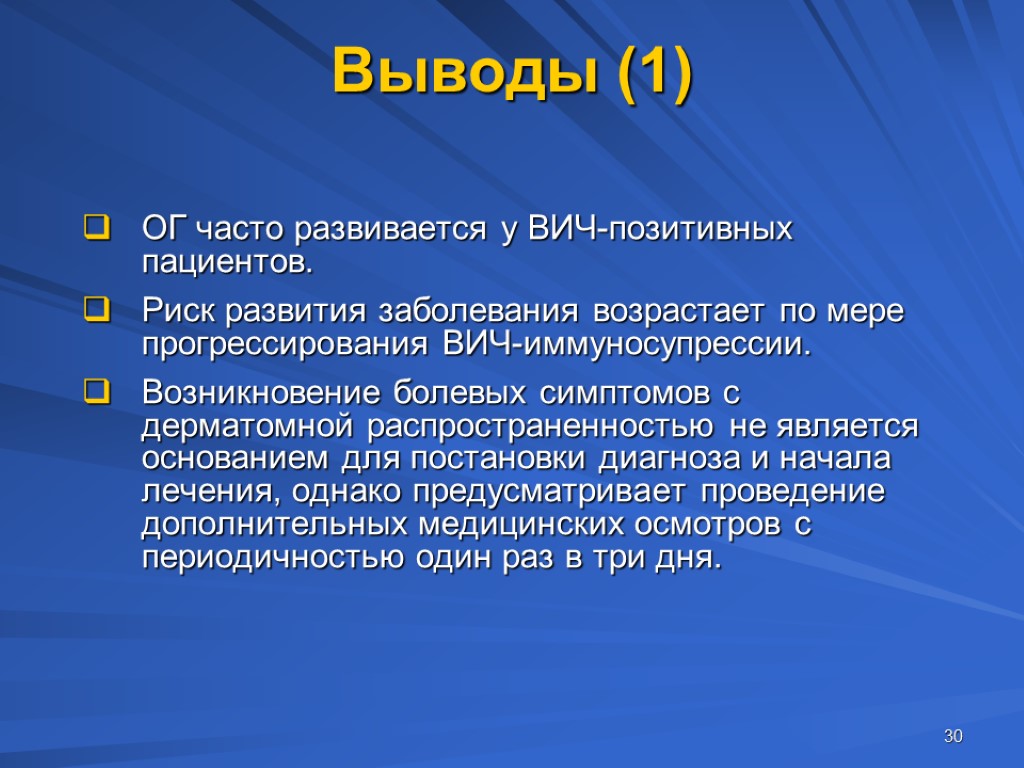 Выводы (1)

ОГ часто развивается у ВИЧ-позитивных пациентов.

Риск развития заболевания возрастает по мере прогрессирования ВИЧ-иммуносупрессии.

Возникновение болевых симптомов с дерматомной распространенностью не является основанием для постановки диагноза и начала лечения, однако предусматривает проведение дополнительных медицинских осмотров с периодичностью один раз в три дня.

30